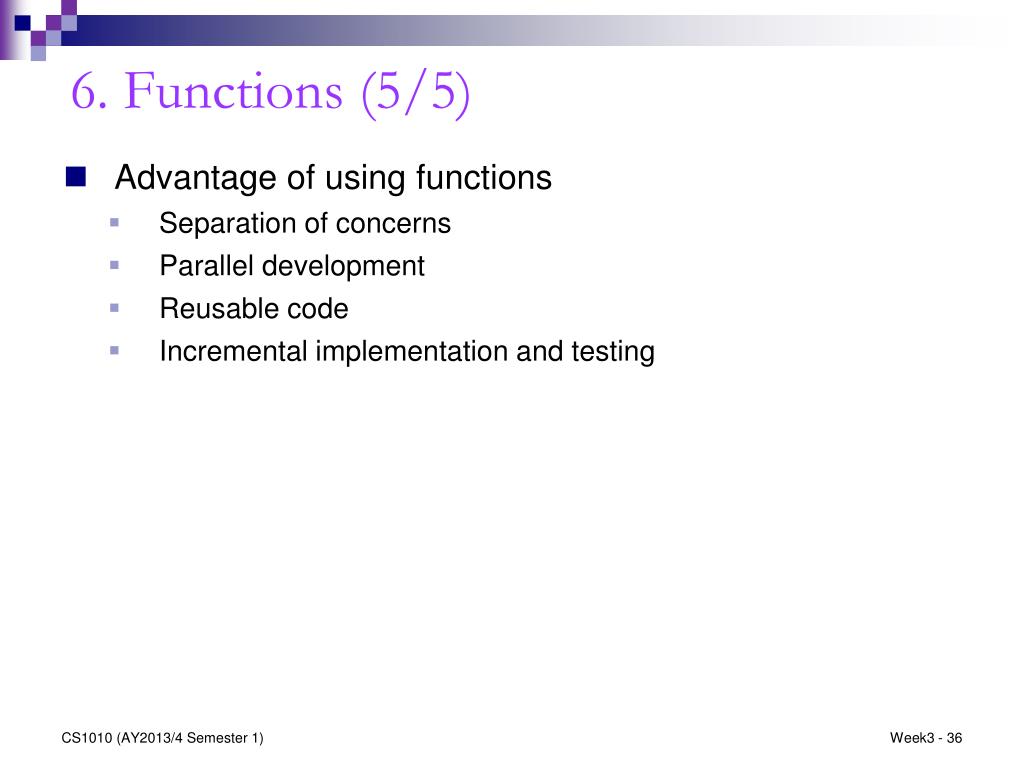 6. Functions (5/5)

Advantage of using functions

Separation of concerns

Parallel development

Reusable code

Incremental implementation and testing

CS1010 (AY2013/4 Semester 1)

Week3 - 36